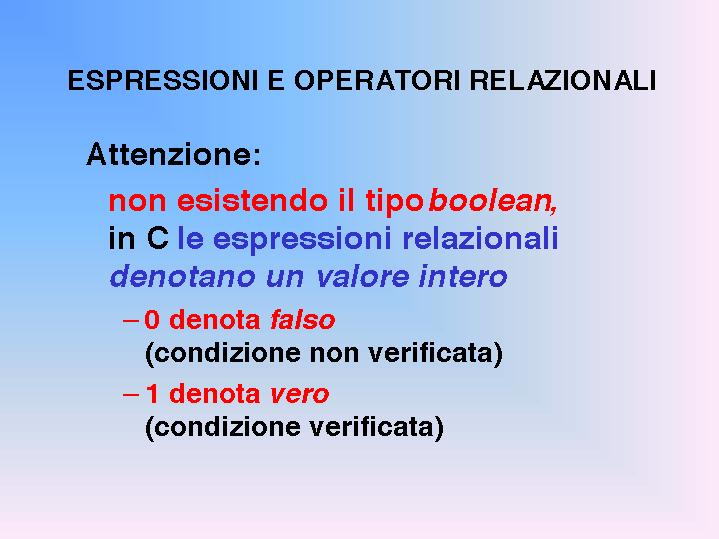 ESPRESSIONI E OPERATORI RELAZIONALI

Attenzione:

non esistendo il tipo boolean, in C le espressioni relazionali denotano un valore intero

– 0 denota falso (condizione non verificata)

– 1 denota vero (condizione verificata)